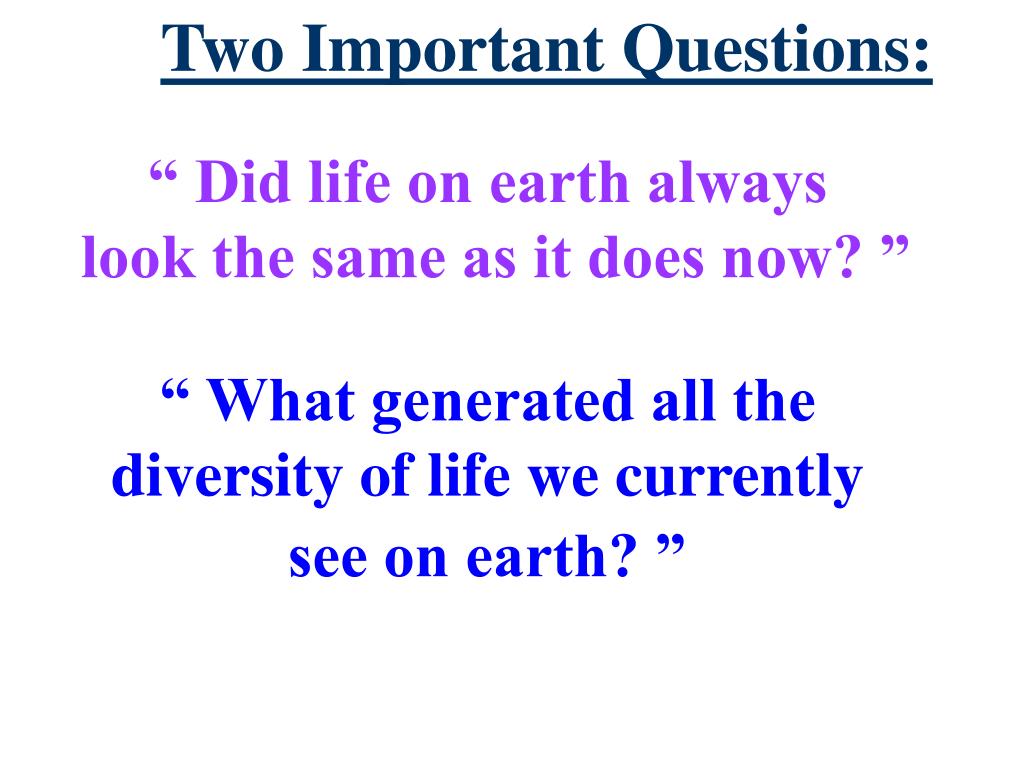 Two Important Questions:

“ Did life on earth always look the same as it does now? ”

“ What generated all the diversity of life we currently see on earth? ”